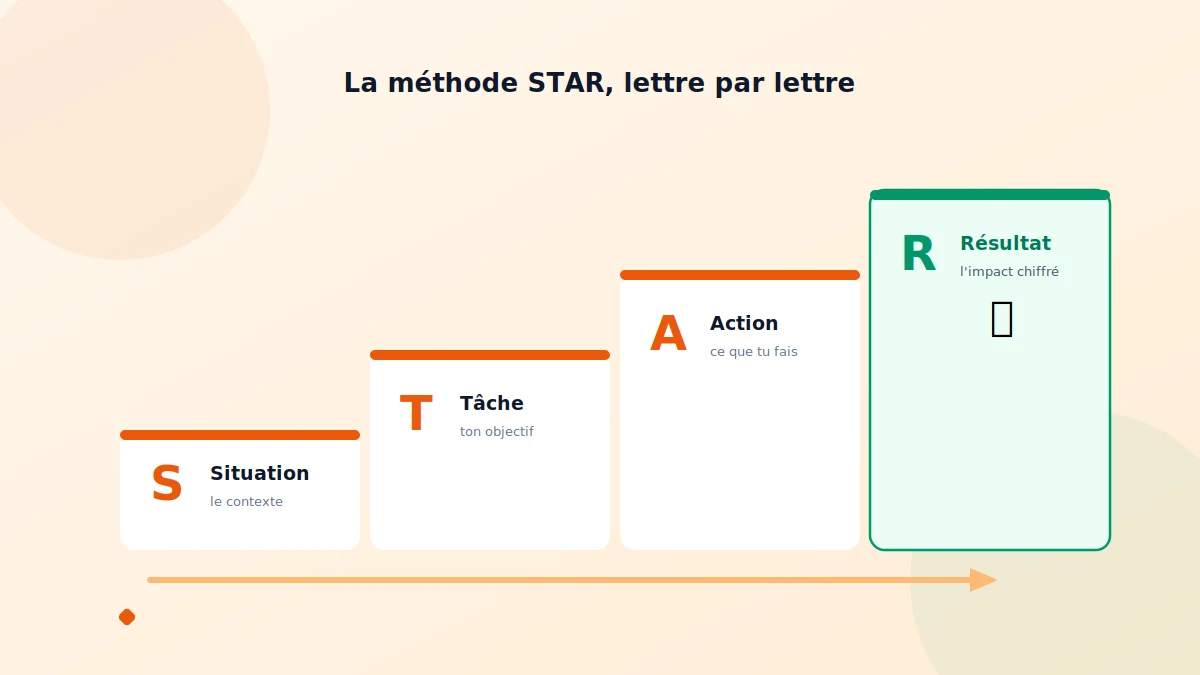 La méthode STAR, lettre par lettre

S Situation
le contexte

T Tâche
ton objectif

A Action
ce que tu fais

R Résultat
l'impact chiffré